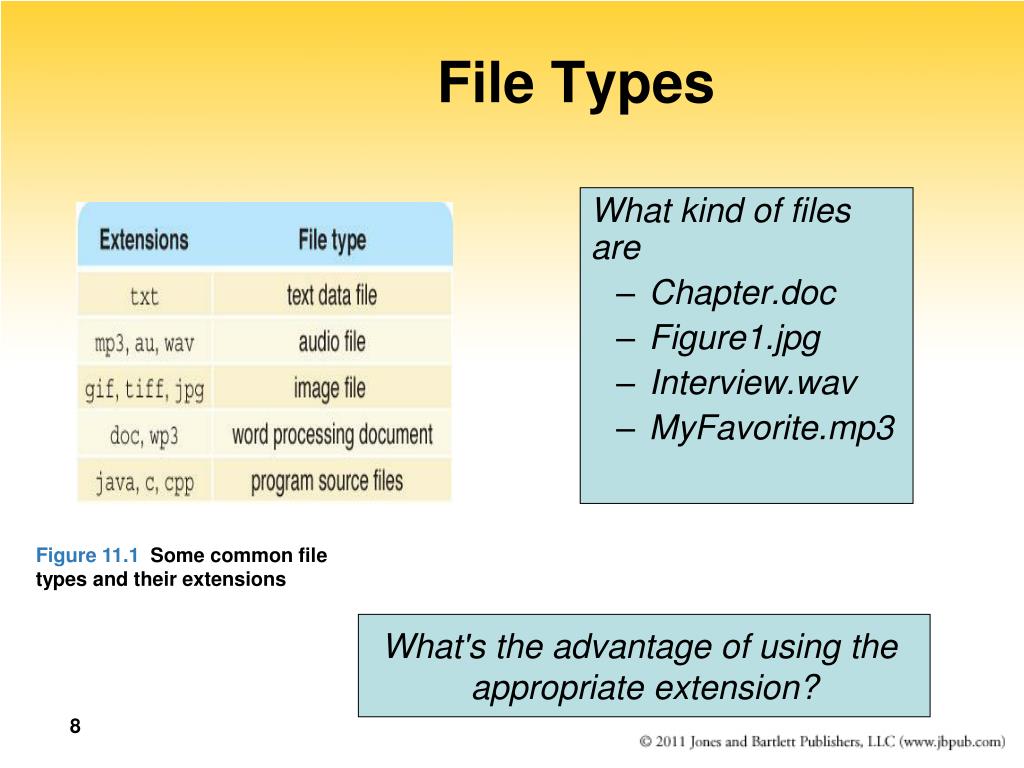 File Types

| Extensions | File type |
|---|---|
| txt | text data file |
| mp3, au, wav | audio file |
| gif, tiff, jpg | image file |
| doc, wp3 | word processing document |
| java, c, cpp | program source files |

Figure 11.1 Some common file types and their extensions

What kind of files are
– Chapter.doc
– Figure1.jpg
– Interview.wav
– MyFavorite.mp3

What's the advantage of using the appropriate extension?

8

© 2011 Jones and Bartlett Publishers, LLC (www.jbpub.com)